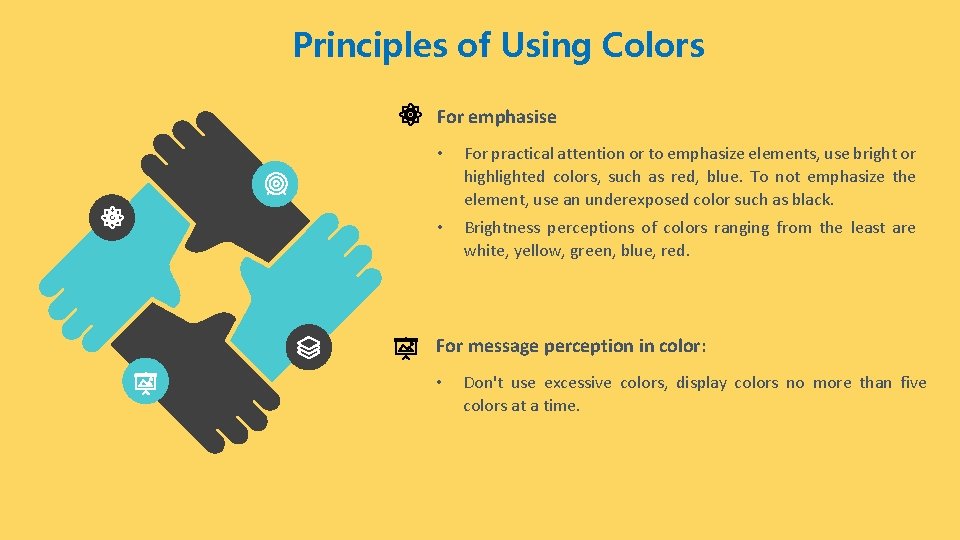 Principles of Using Colors

For emphasise

• For practical attention or to emphasize elements, use bright or highlighted colors, such as red, blue. To not emphasize the element, use an underexposed color such as black.

• Brightness perceptions of colors ranging from the least are white, yellow, green, blue, red.

For message perception in color:

• Don't use excessive colors, display colors no more than five colors at a time.